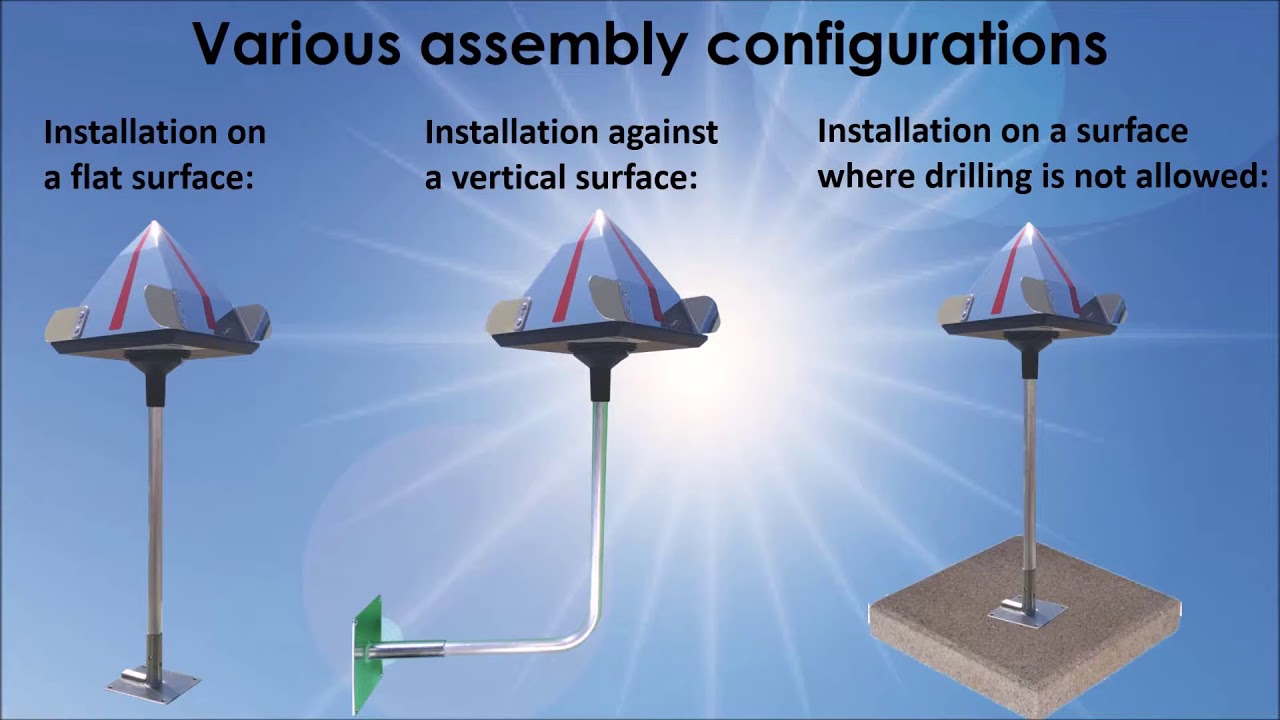 Various assembly configurations

Installation on a flat surface:

Installation against a vertical surface:

Installation on a surface where drilling is not allowed: